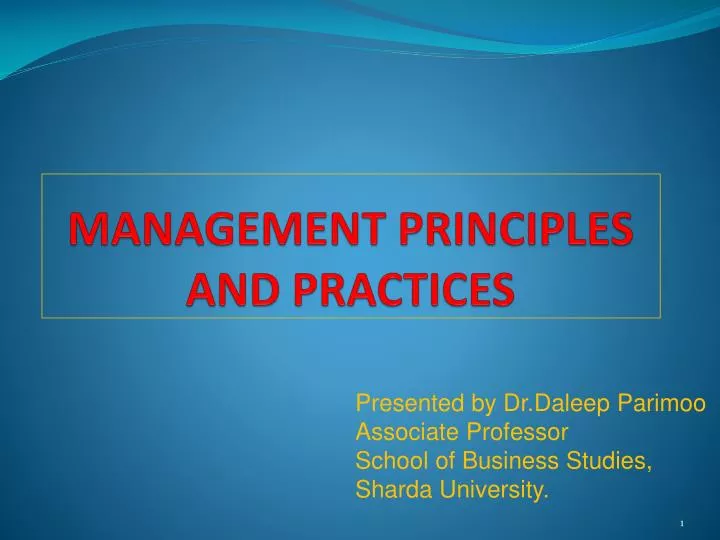 MANAGEMENT PRINCIPLES AND PRACTICES

Presented by Dr.Daleep Parimoo
Associate Professor
School of Business Studies,
Sharda University.

1